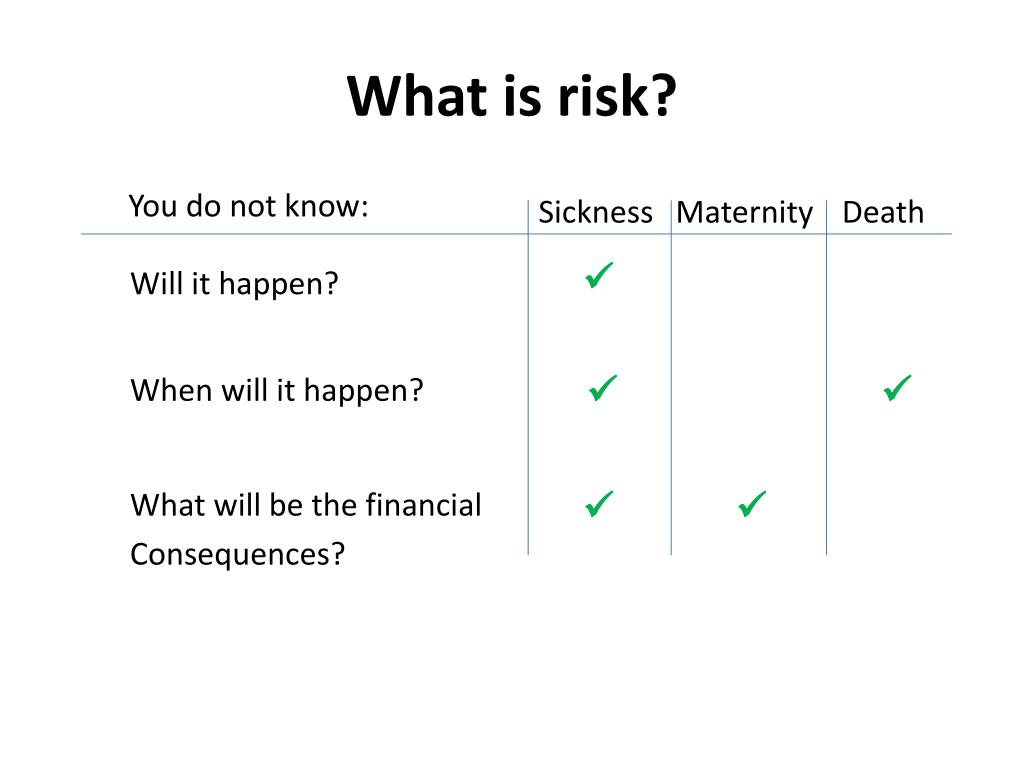 What is risk?

| You do not know: | Sickness | Maternity | Death |
|---|---|---|---|
| Will it happen? | ✓ | | |
| When will it happen? | ✓ | | ✓ |
| What will be the financial Consequences? | ✓ | ✓ | |